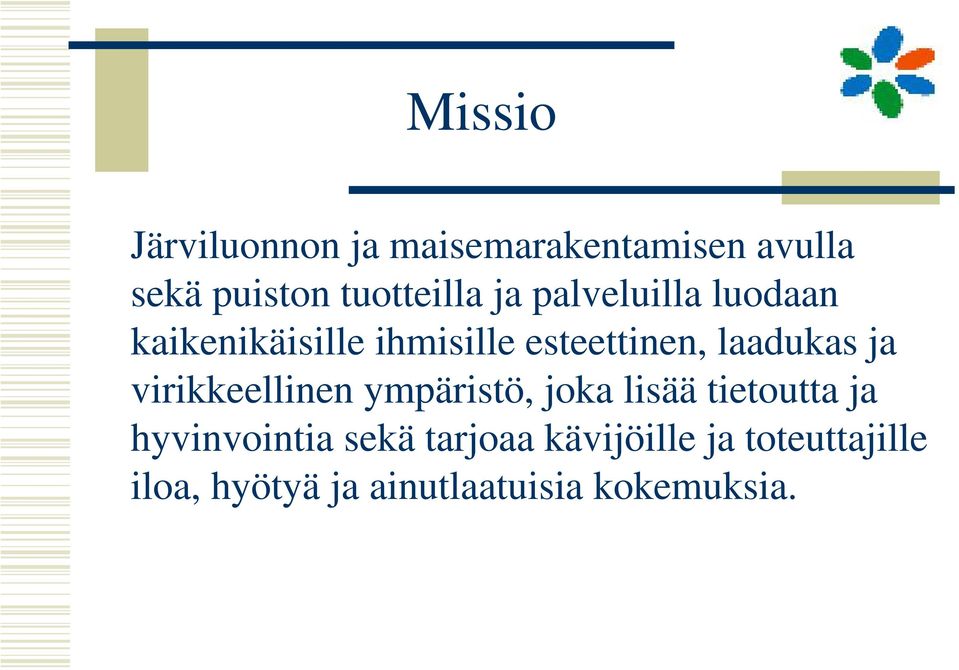 Missio

Järviluonnon ja maisemarakentamisen avulla sekä puiston tuotteilla ja palveluilla luodaan kaikenikäisille ihmisille esteettinen, laadukas ja virikkeellinen ympäristö, joka lisää tietoutta ja hyvinvointia sekä tarjoaa kävijöille ja toteuttajille iloa, hyötyä ja ainutlaatuisia kokemuksia.